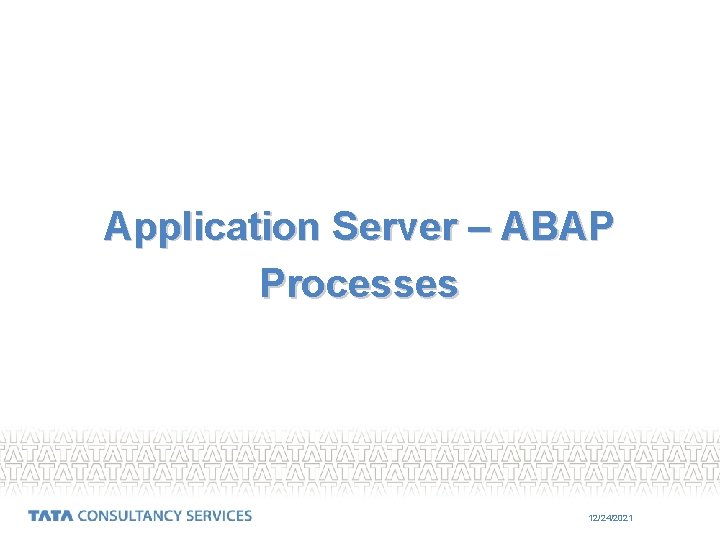 Application Server – ABAP Processes

TATA CONSULTANCY SERVICES

12/24/2021